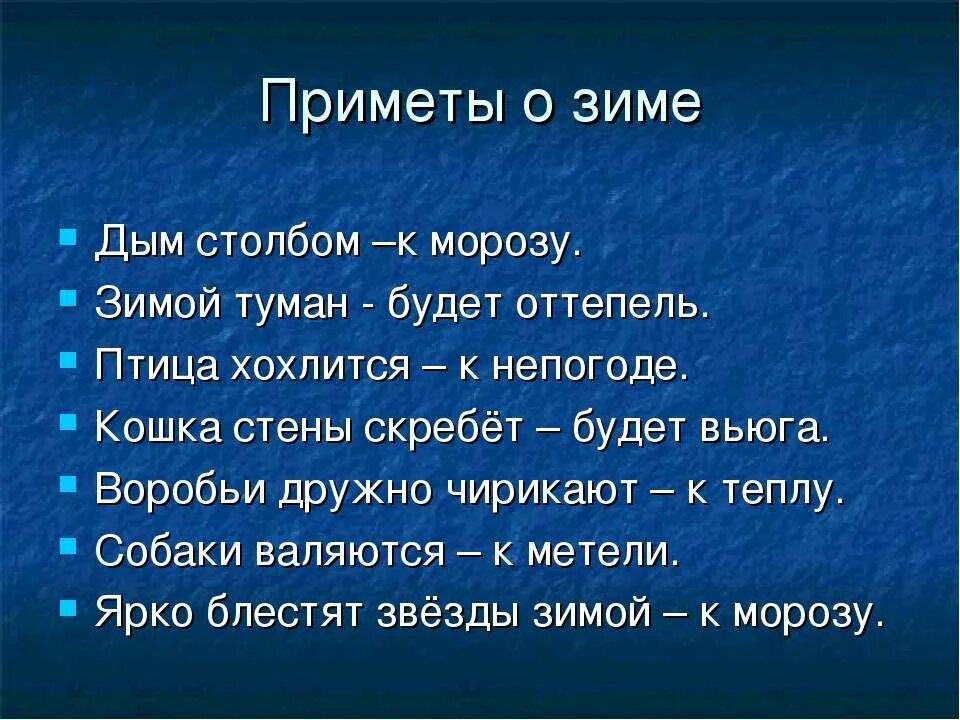 Приметы о зиме

- Дым столбом –к морозу.
- Зимой туман - будет оттепель.
- Птица хохлится – к непогоде.
- Кошка стены скребёт – будет вьюга.
- Воробьи дружно чирикают – к теплу.
- Собаки валяются – к метели.
- Ярко блестят звёзды зимой – к морозу.